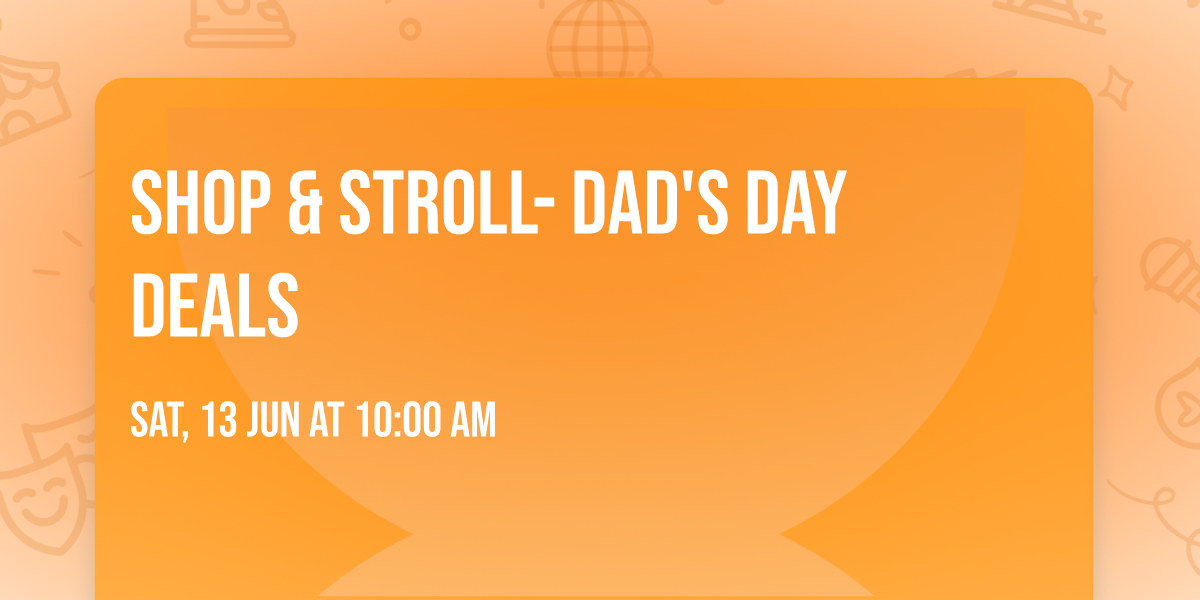 SHOP & STROLL- DAD'S DAY DEALS

SAT, 13 JUN AT 10:00 AM